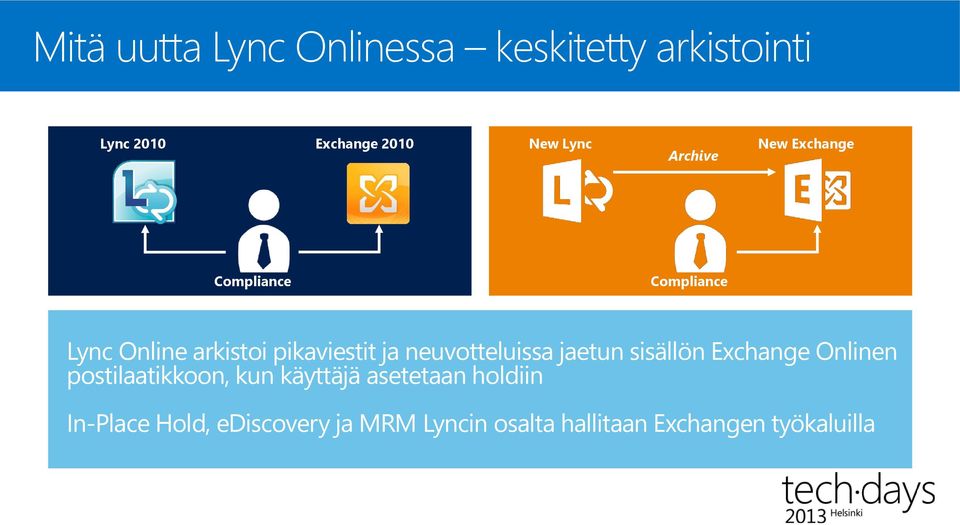 Mitä uutta Lync Onlinessa – keskitetty arkistointi

Lync 2010

Exchange 2010

Compliance

New Lync

Archive

New Exchange

Compliance

Lync Online arkistoi pikaviestit ja neuvotteluissa jaetun sisällön Exchange Onlinen postilaatikkoon, kun käyttäjä asetetaan holdiin

In-Place Hold, eDiscovery ja MRM Lyncin osalta hallitaan Exchangen työkaluilla

tech·days 2013 Helsinki